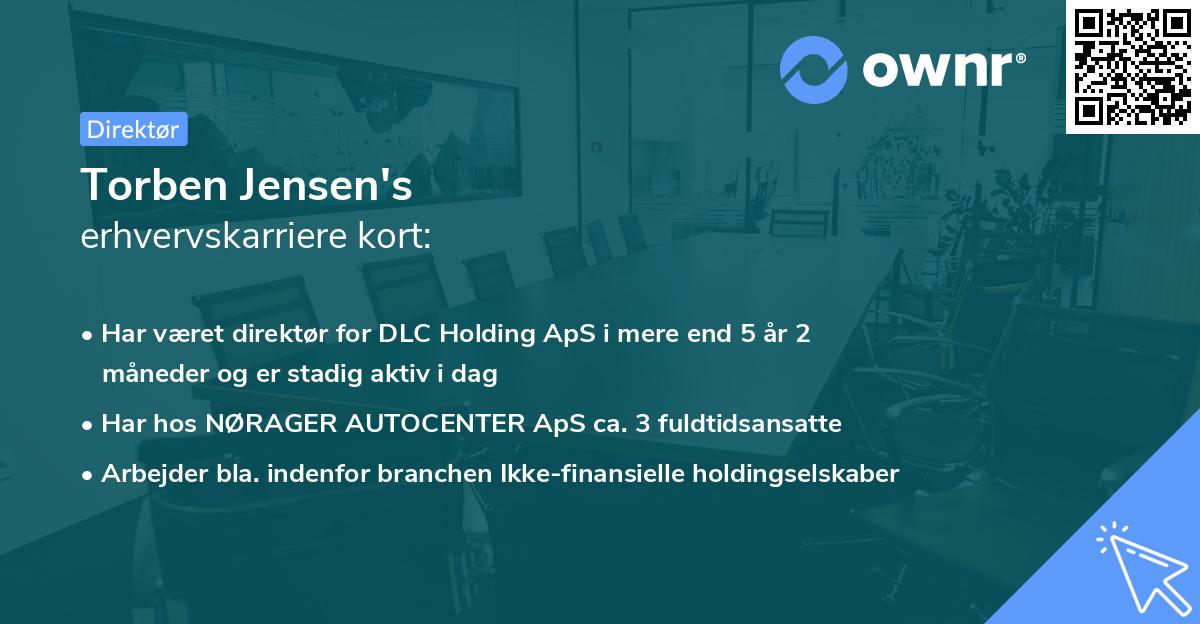 ownr®

Direktør

Torben Jensen's
erhvervskarriere kort:

• Har været direktør for DLC Holding ApS i mere end 5 år 2 måneder og er stadig aktiv i dag
• Har hos NØRAGER AUTOCENTER ApS ca. 3 fuldtidsansatte
• Arbejder bla. indenfor branchen Ikke-finansielle holdingselskaber